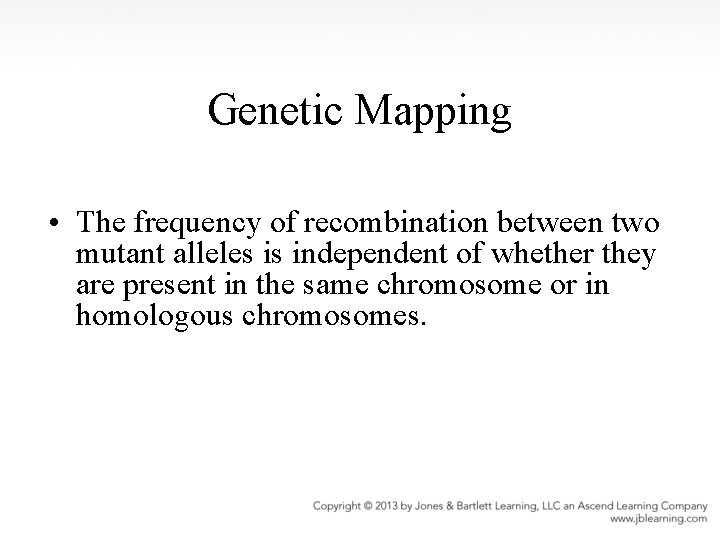 Genetic Mapping

• The frequency of recombination between two mutant alleles is independent of whether they are present in the same chromosome or in homologous chromosomes.

Copyright © 2013 by Jones & Bartlett Learning, LLC an Ascend Learning Company
www.jblearning.com